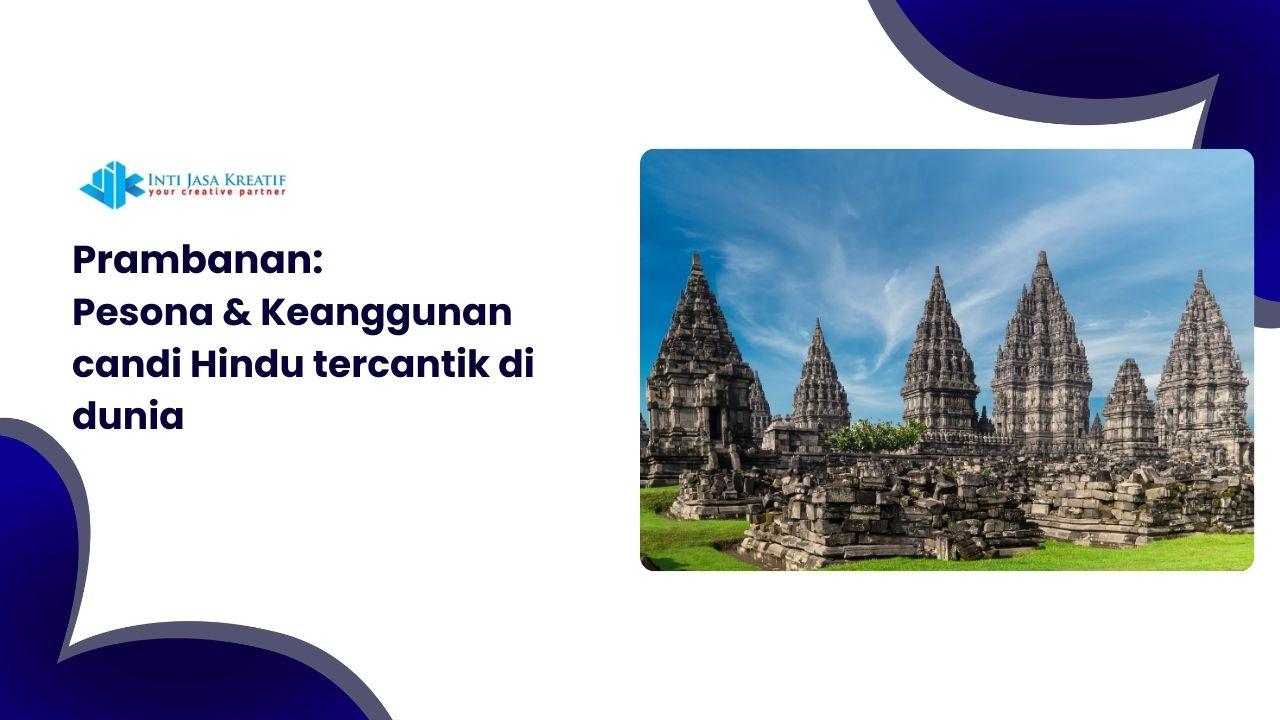 INTI JASA KREATIF
your creative partner

Prambanan:
Pesona & Keanggunan candi Hindu tercantik di dunia